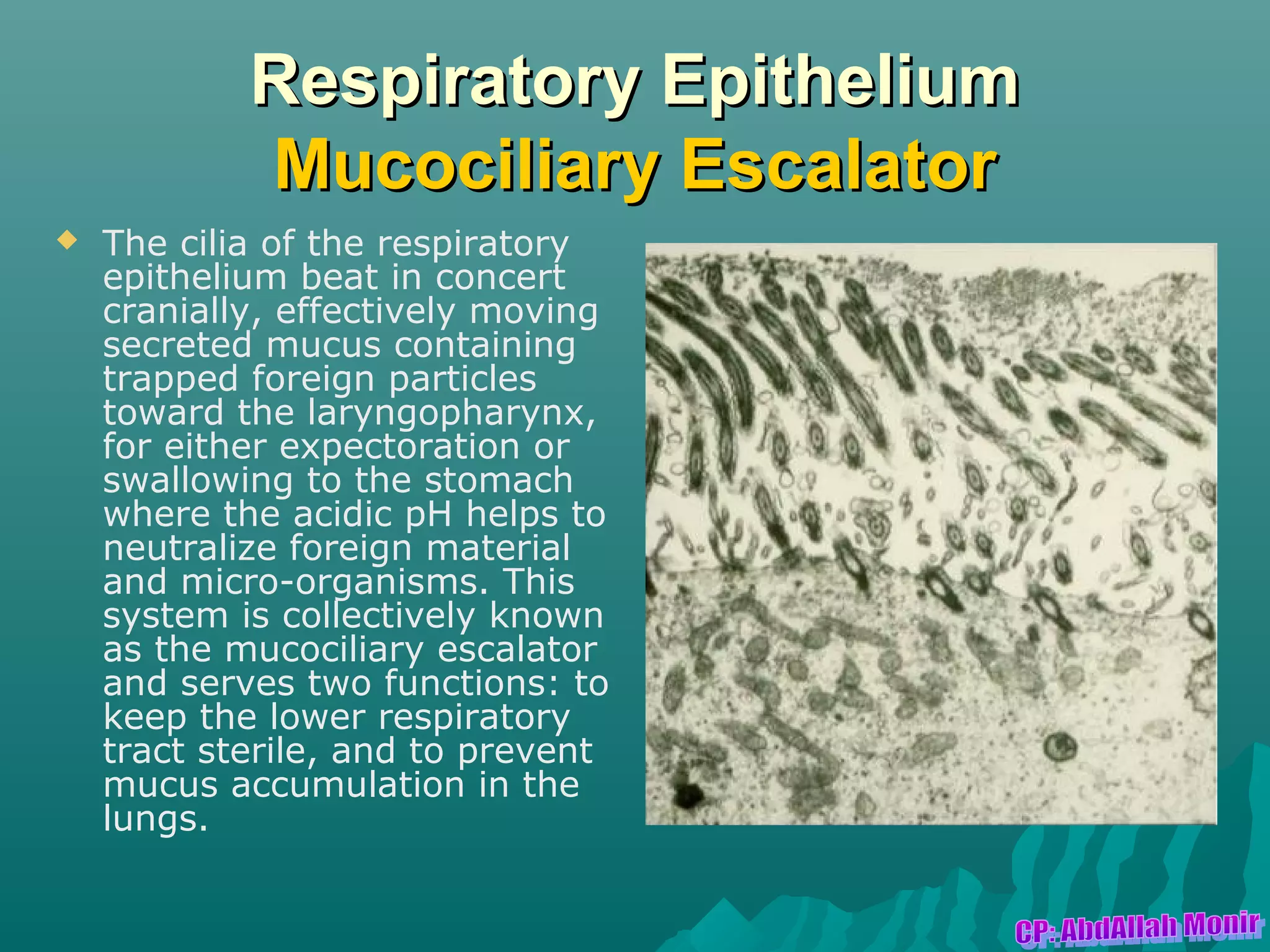 Respiratory Epithelium
Mucociliary Escalator

The cilia of the respiratory epithelium beat in concert cranially, effectively moving secreted mucus containing trapped foreign particles toward the laryngopharynx, for either expectoration or swallowing to the stomach where the acidic pH helps to neutralize foreign material and micro-organisms. This system is collectively known as the mucociliary escalator and serves two functions: to keep the lower respiratory tract sterile, and to prevent mucus accumulation in the lungs.

CP: AbdAllah Monir